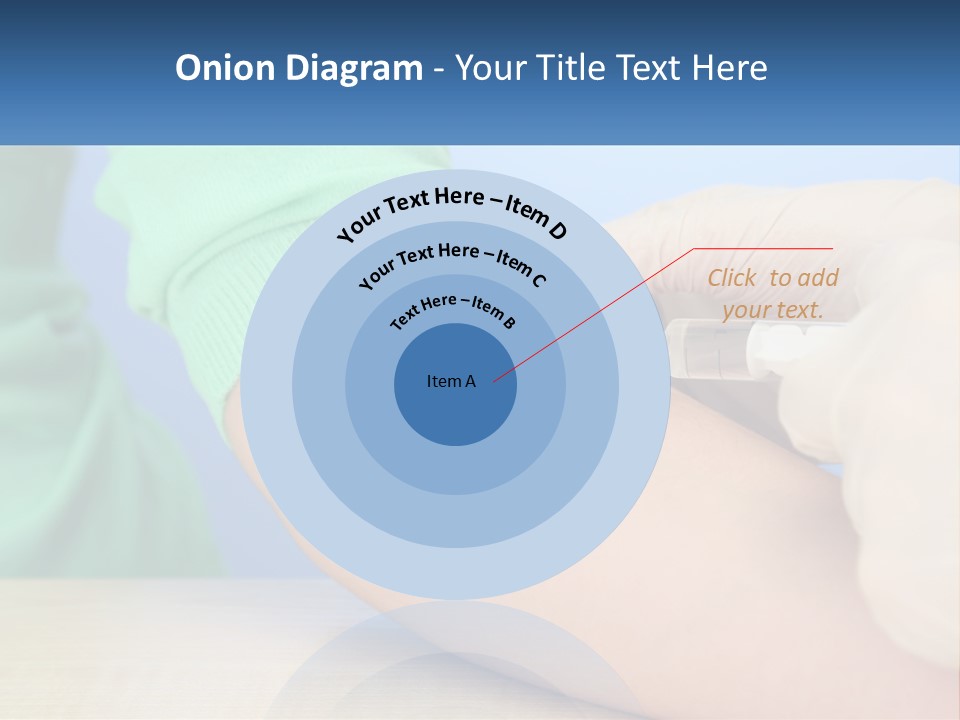 Onion Diagram - Your Title Text Here

Your Text Here – Item D

Your Text Here – Item C

Text Here – Item B

Item A

Click to add your text.